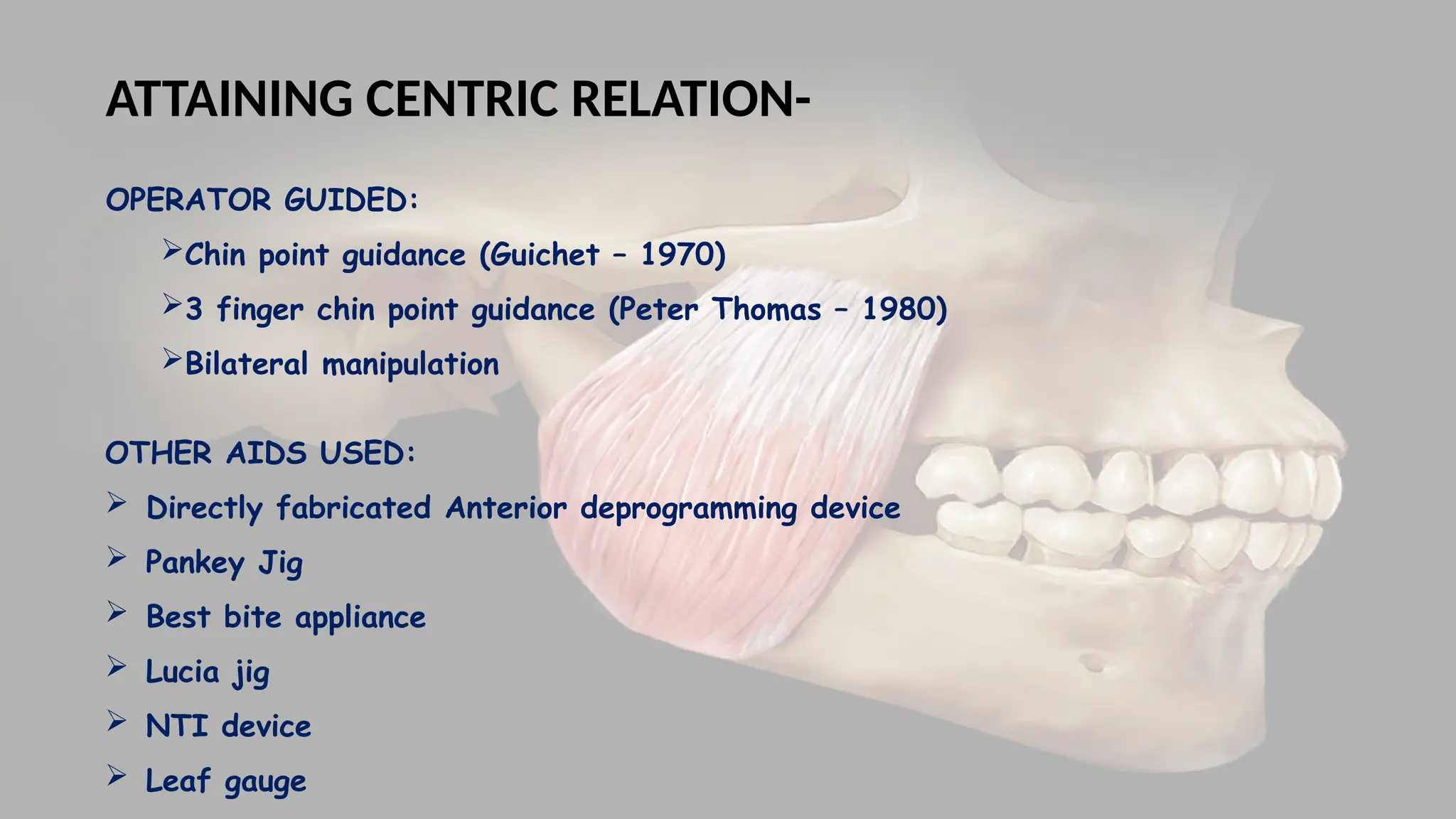 ATTAINING CENTRIC RELATION-

OPERATOR GUIDED:

➢Chin point guidance (Guichet – 1970)

➢3 finger chin point guidance (Peter Thomas – 1980)

➢Bilateral manipulation

OTHER AIDS USED:

➢ Directly fabricated Anterior deprogramming device

➢ Pankey Jig

➢ Best bite appliance

➢ Lucia jig

➢ NTI device

➢ Leaf gauge